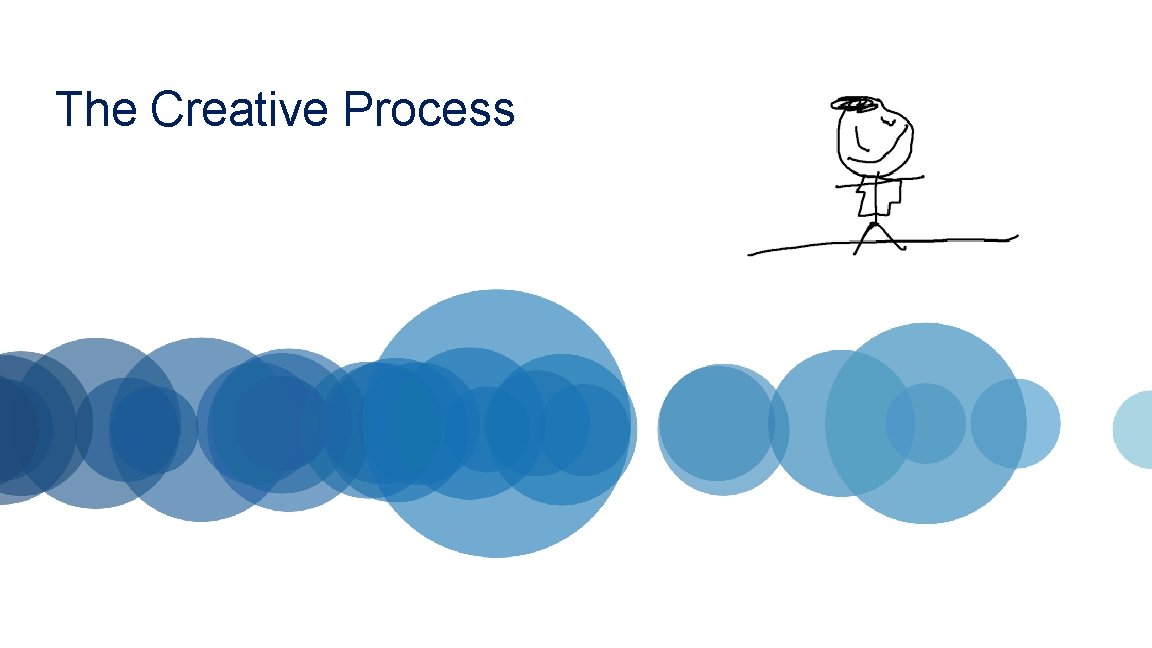 The Creative Process